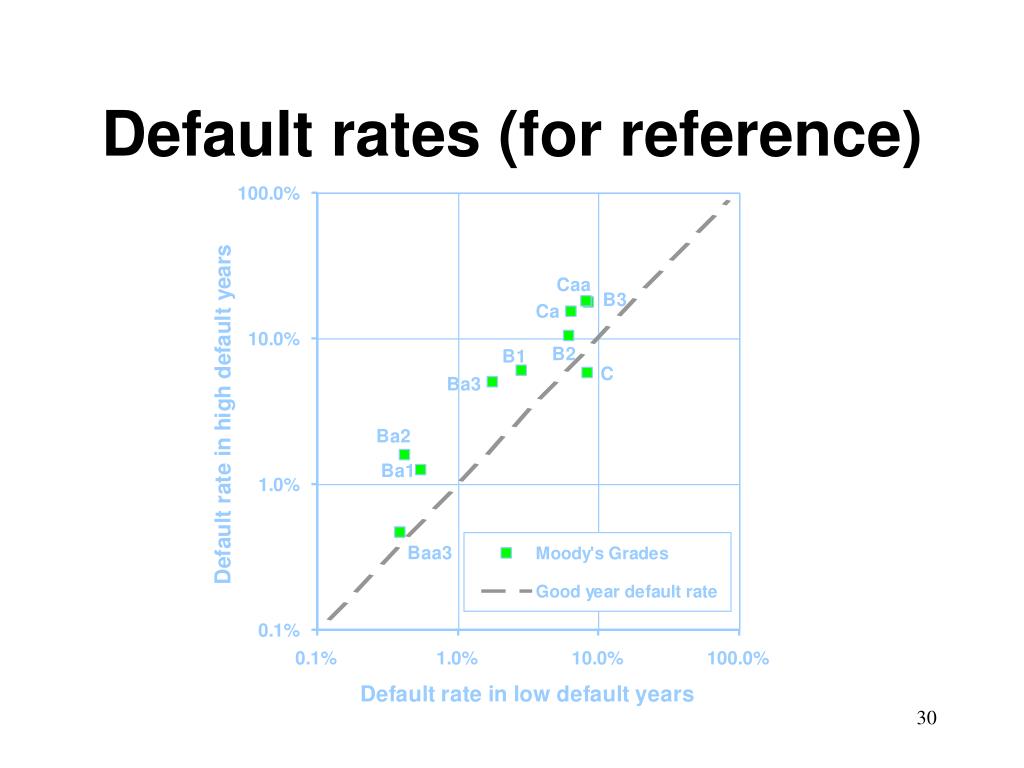 Default rates (for reference)

Default rate in high default years

100.0%
10.0%
1.0%
0.1%

Caa
B3
Ca
B2
B1
C
Ba3
Ba2
Ba1
Baa3

Moody's Grades
Good year default rate

0.1%
1.0%
10.0%
100.0%

Default rate in low default years

30